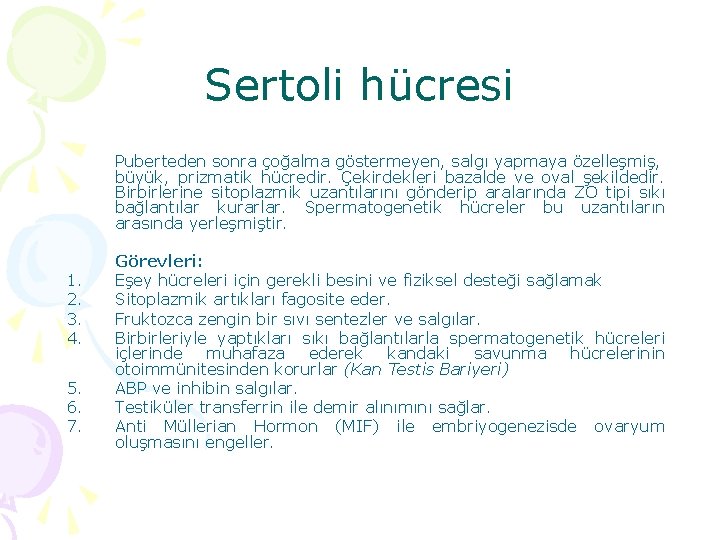 Sertoli hücresi

Puberteden sonra çoğalma göstermeyen, salgı yapmaya özelleşmiş, büyük, prizmatik hücredir. Çekirdekleri bazalde ve oval şekildedir. Birbirlerine sitoplazmik uzantılarını gönderip aralarında ZO tipi sıkı bağlantılar kurarlar. Spermatogenetik hücreler bu uzantıların arasında yerleşmiştir.

Görevleri:
1. Eşey hücreleri için gerekli besini ve fiziksel desteği sağlamak
2. Sitoplazmik artıkları fagosite eder.
3. Fruktozca zengin bir sıvı sentezler ve salgılar.
4. Birbirleriyle yaptıkları sıkı bağlantılarla spermatogenetik hücreleri içlerinde muhafaza ederek kandaki savunma hücrelerinin otoimmünitesinden korurlar (Kan Testis Bariyeri)
5. ABP ve inhibin salgılar.
6. Testiküler transferrin ile demir alınımını sağlar.
7. Anti Müllerian Hormon (MIF) ile embriyogenezisde ovaryum oluşmasını engeller.